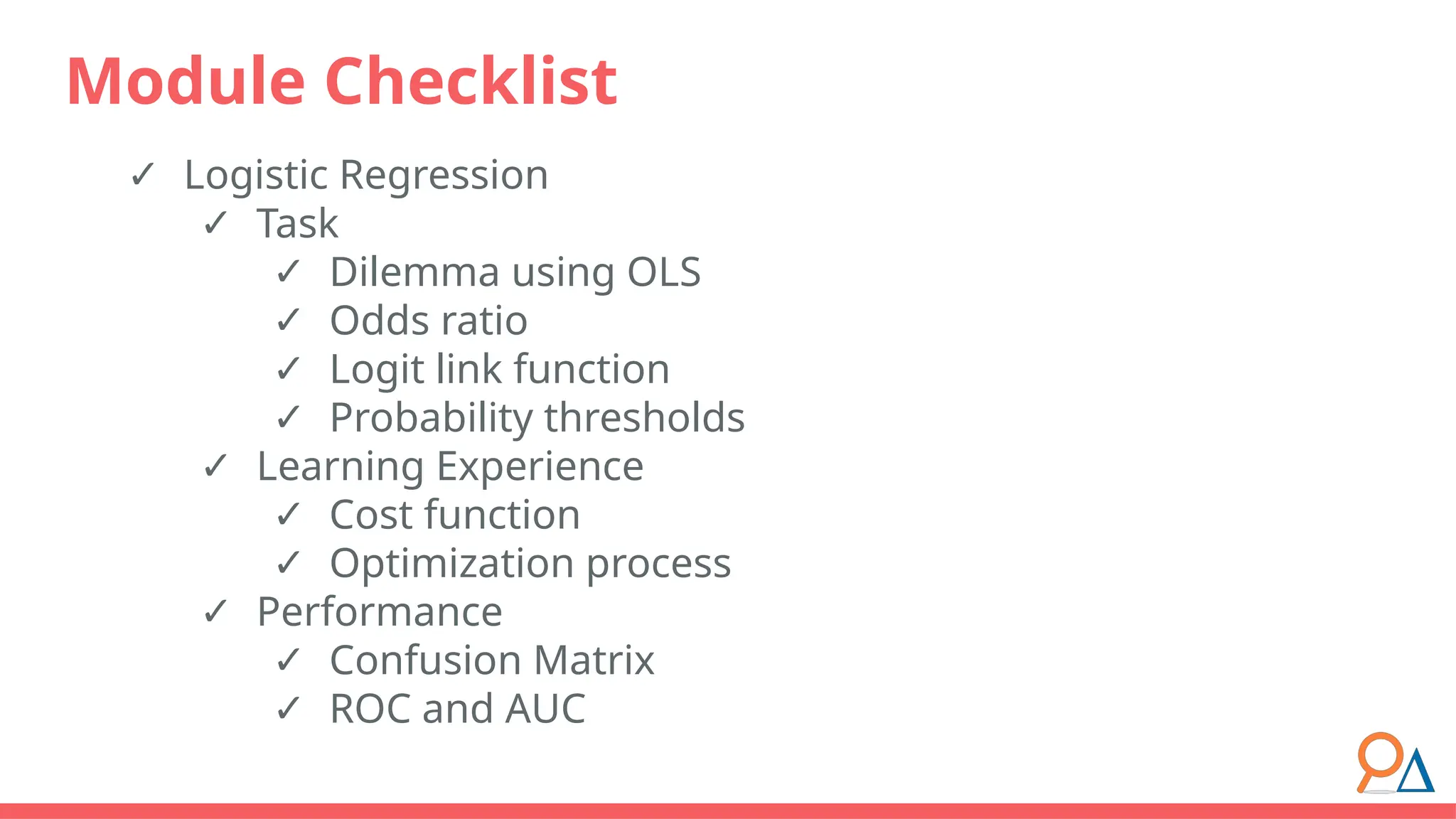 Module Checklist

✓ Logistic Regression
✓ Task
✓ Dilemma using OLS
✓ Odds ratio
✓ Logit link function
✓ Probability thresholds
✓ Learning Experience
✓ Cost function
✓ Optimization process
✓ Performance
✓ Confusion Matrix
✓ ROC and AUC